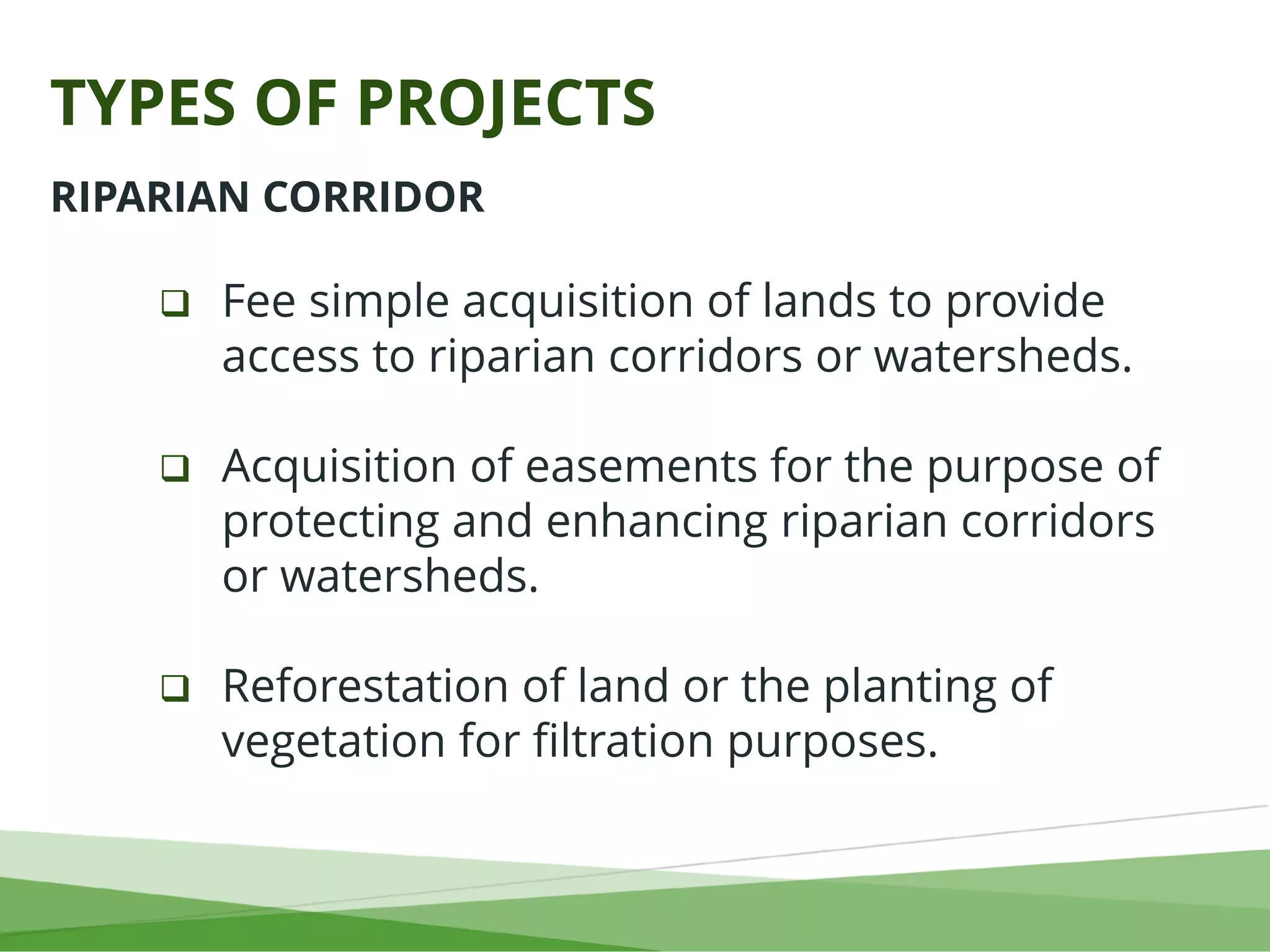 TYPES OF PROJECTS

RIPARIAN CORRIDOR

❑ Fee simple acquisition of lands to provide access to riparian corridors or watersheds.

❑ Acquisition of easements for the purpose of protecting and enhancing riparian corridors or watersheds.

❑ Reforestation of land or the planting of vegetation for filtration purposes.